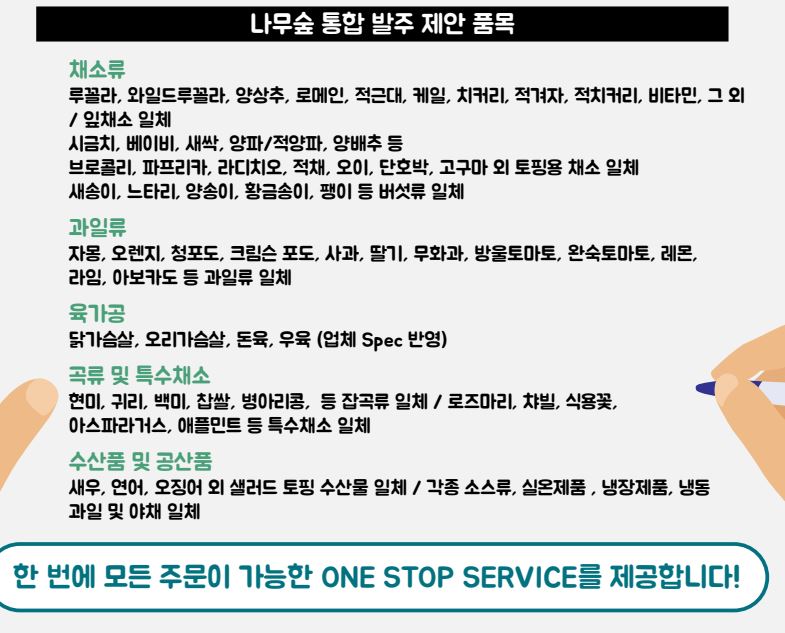 나무숲 통합 발주 제안 품목

채소류
루꼴라, 와일드루꼴라, 양상추, 로메인, 적근대, 케일, 치커리, 적겨자, 적치커리, 비타민, 그 외 / 잎채소 일체
시금치, 베이비, 새싹, 양파/적양파, 양배추 등
브로콜리, 파프리카, 라디치오, 적채, 오이, 단호박, 고구마 외 토핑용 채소 일체
새송이, 느타리, 양송이, 황금송이, 팽이 등 버섯류 일체

과일류
자몽, 오렌지, 청포도, 크림슨 포도, 사과, 딸기, 무화과, 방울토마토, 완숙토마토, 레몬, 라임, 아보카도 등 과일류 일체

육가공
닭가슴살, 오리가슴살, 돈육, 우육 (업체 Spec 반영)

곡류 및 특수채소
현미, 귀리, 백미, 찹쌀, 병아리콩, 등 잡곡류 일체 / 로즈마리, 챠빌, 식용꽃, 아스파라거스, 애플민트 등 특수채소 일체

수산품 및 공산품
새우, 연어, 오징어 외 샐러드 토핑 수산물 일체 / 각종 소스류, 실온제품 , 냉장제품, 냉동 과일 및 야채 일체

한 번에 모든 주문이 가능한 ONE STOP SERVICE를 제공합니다!